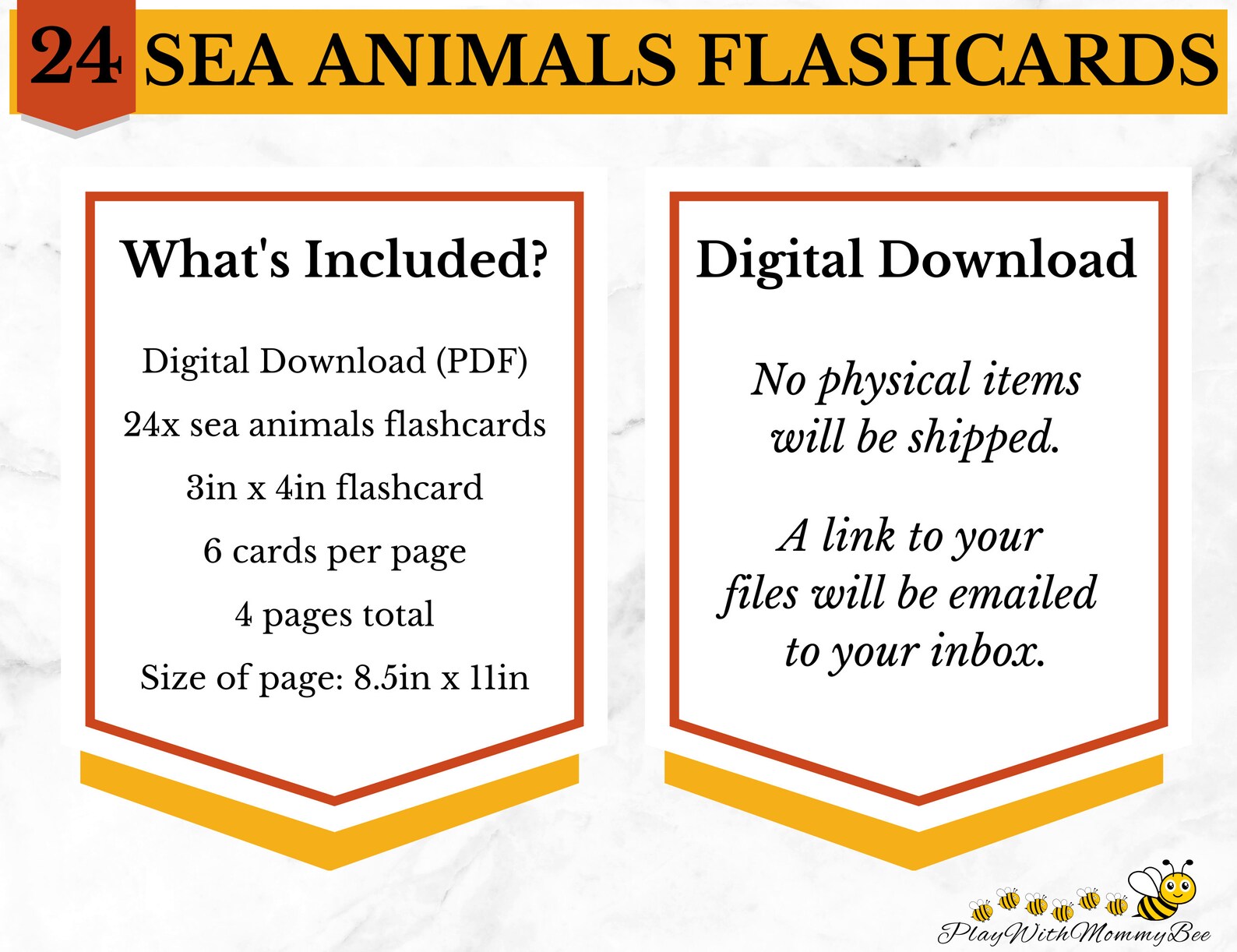 24 SEA ANIMALS FLASHCARDS

What's Included?

Digital Download (PDF)

24x sea animals flashcards

3in x 4in flashcard

6 cards per page

4 pages total

Size of page: 8.5in x 11in

Digital Download

No physical items will be shipped.

A link to your files will be emailed to your inbox.

PlayWithMommyBee